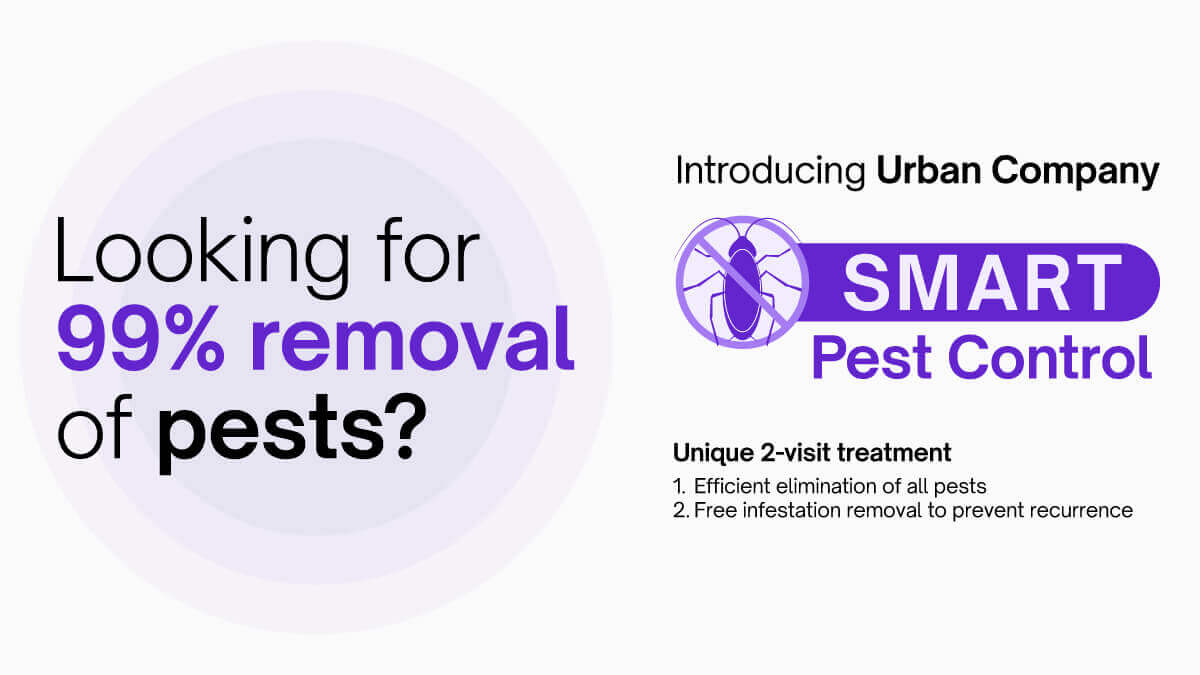 Looking for 99% removal of pests?

Introducing Urban Company

SMART
Pest Control

Unique 2-visit treatment
1. Efficient elimination of all pests
2. Free infestation removal to prevent recurrence